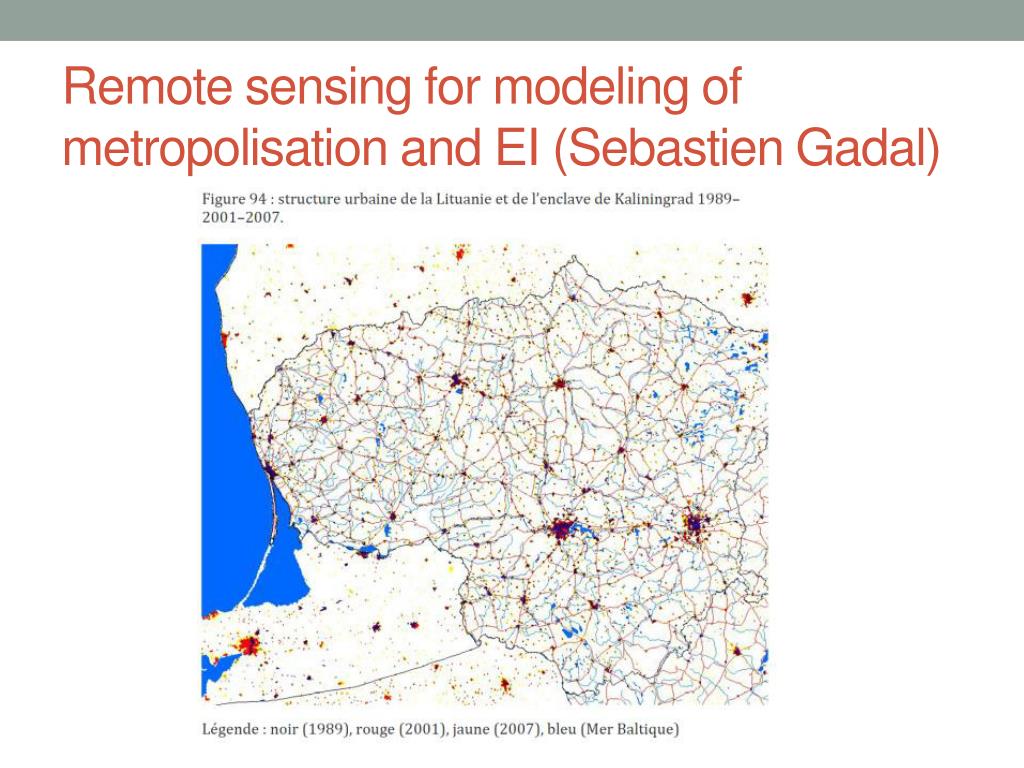 Remote sensing for modeling of metropolisation and EI (Sebastien Gadal)

Figure 94 : structure urbaine de la Lituanie et de l'enclave de Kaliningrad 1989–2001–2007.

Légende : noir (1989), rouge (2001), jaune (2007), bleu (Mer Baltique)